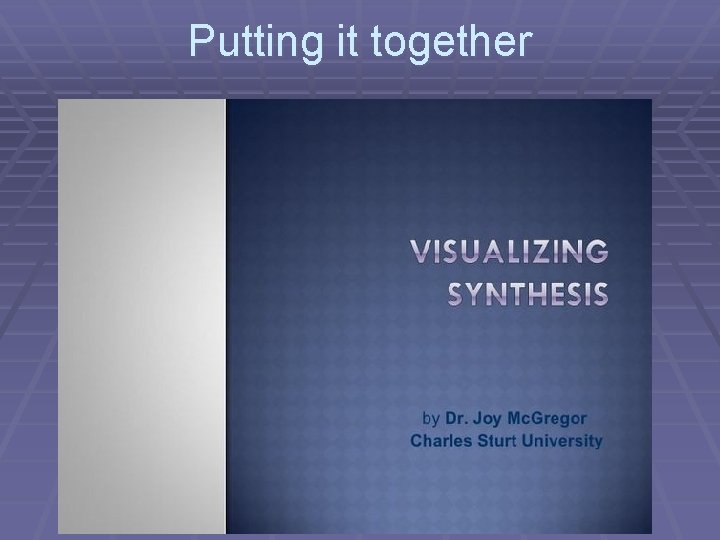 Putting it together

VISUALIZING SYNTHESIS

by Dr. Joy McGregor
Charles Sturt University